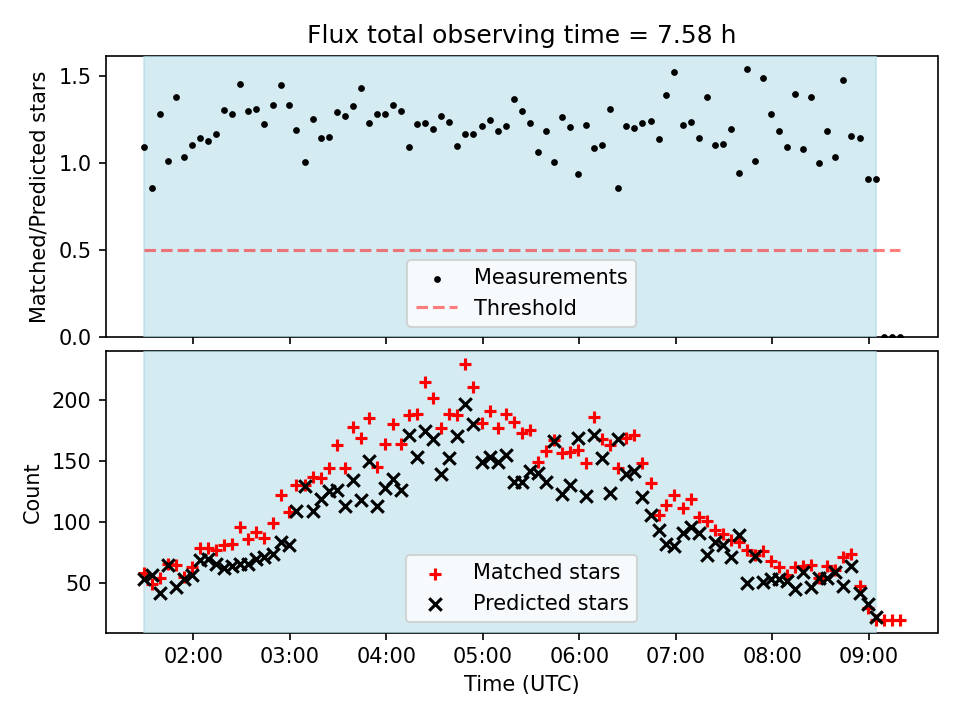 Flux total observing time = 7.58 h

Matched/Predicted stars

1.5
1.0
0.5
0.0

Measurements
Threshold

Count

200
150
100
50

Matched stars
Predicted stars

02:00
03:00
04:00
05:00
06:00
07:00
08:00
09:00

Time (UTC)